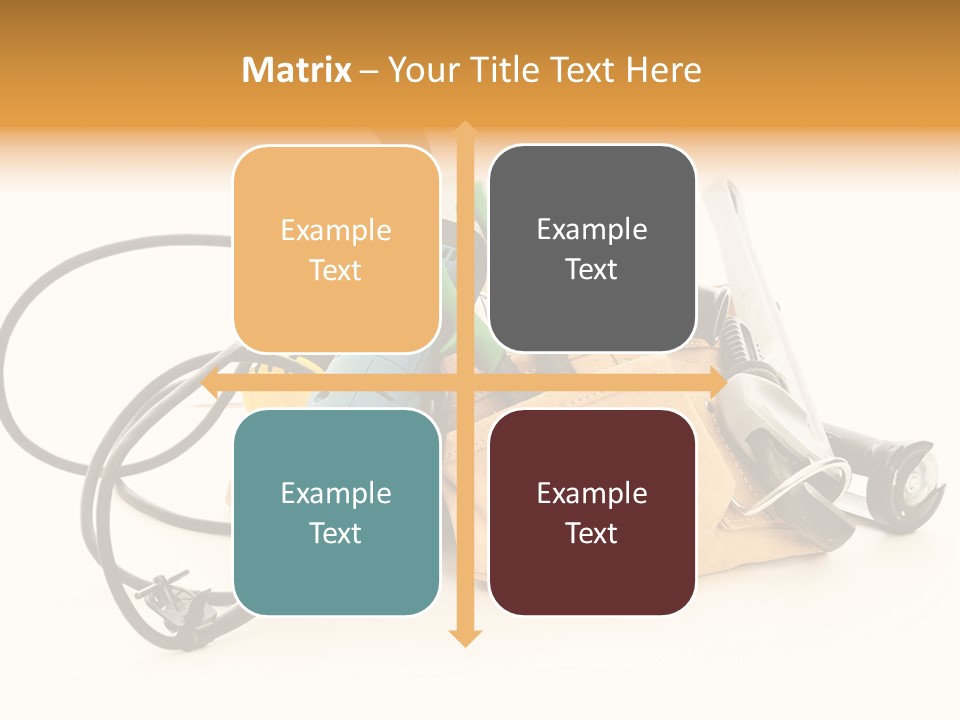 Matrix – Your Title Text Here

Example Text

Example Text

Example Text

Example Text